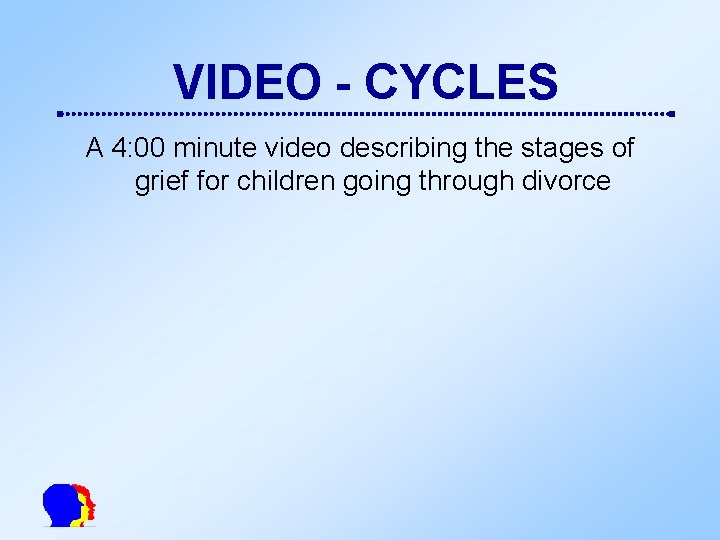 VIDEO - CYCLES

A 4:00 minute video describing the stages of grief for children going through divorce